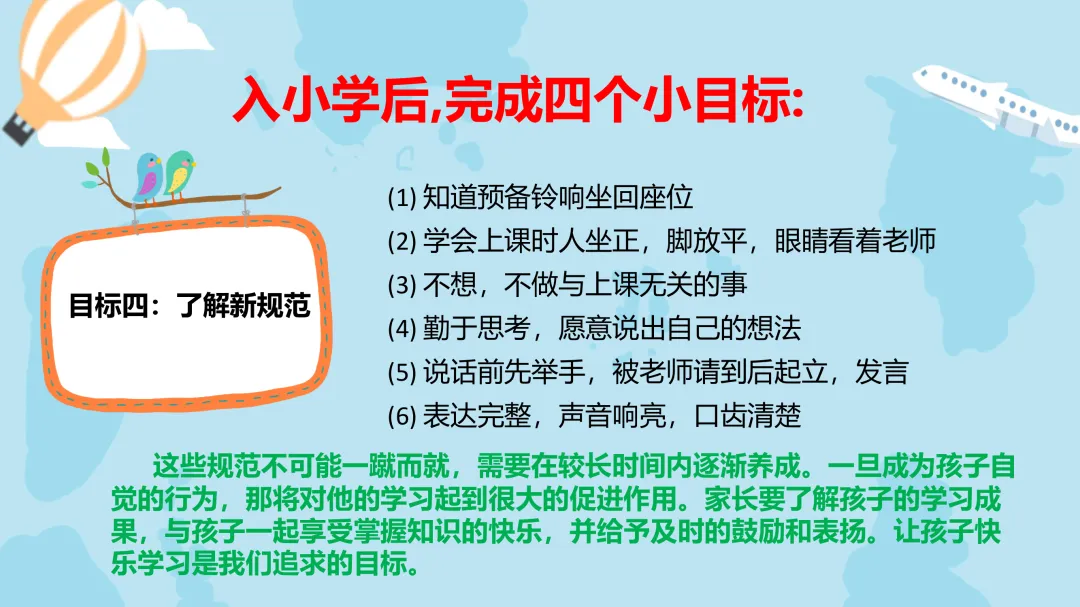 入小学后,完成四个小目标:

目标四：了解新规范

(1) 知道预备铃响坐回座位
(2) 学会上课时人坐正，脚放平，眼睛看着老师
(3) 不想，不做与上课无关的事
(4) 勤于思考，愿意说出自己的想法
(5) 说话前先举手，被老师请到后起立，发言
(6) 表达完整，声音响亮，口齿清楚

这些规范不可能一蹴而就，需要在较长时间内逐渐养成。一旦成为孩子自觉的行为，那将对他的学习起到很大的促进作用。家长要了解孩子的学习成果，与孩子一起享受掌握知识的快乐，并给予及时的鼓励和表扬。让孩子快乐学习是我们追求的目标。